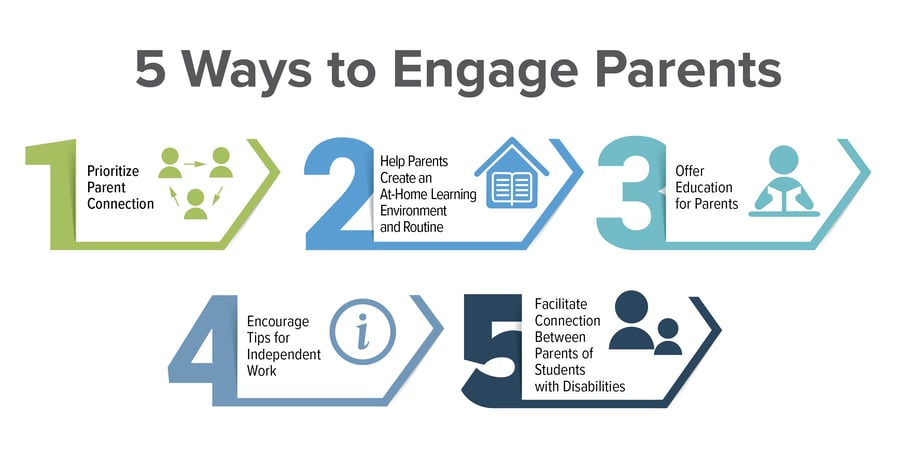 5 Ways to Engage Parents

1 Prioritize Parent Connection

2 Help Parents Create an At-Home Learning Environment and Routine

3 Offer Education for Parents

4 Encourage Tips for Independent Work

i

5 Facilitate Connection Between Parents of Students with Disabilities